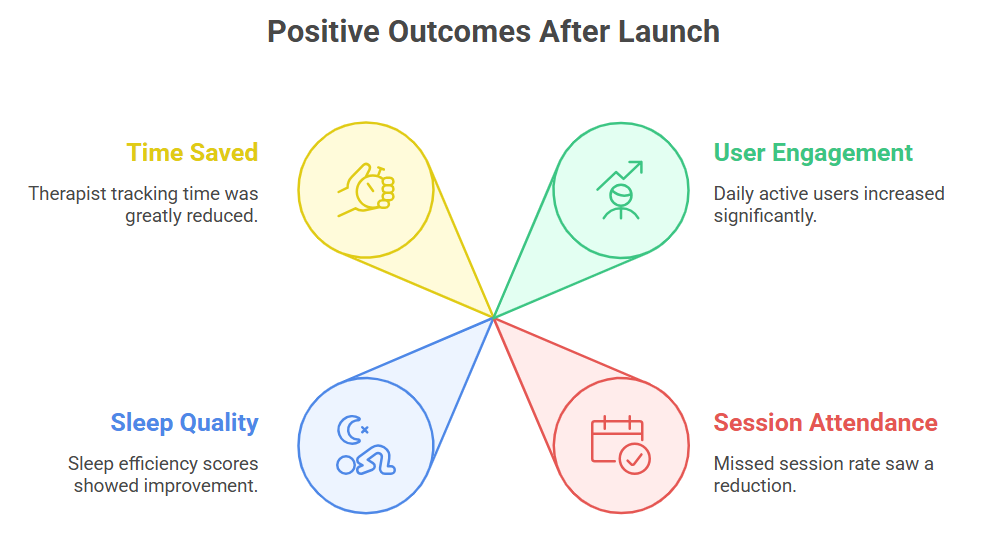 Positive Outcomes After Launch

Time Saved

Therapist tracking time was greatly reduced.

User Engagement

Daily active users increased significantly.

Sleep Quality

Sleep efficiency scores showed improvement.

Session Attendance

Missed session rate saw a reduction.